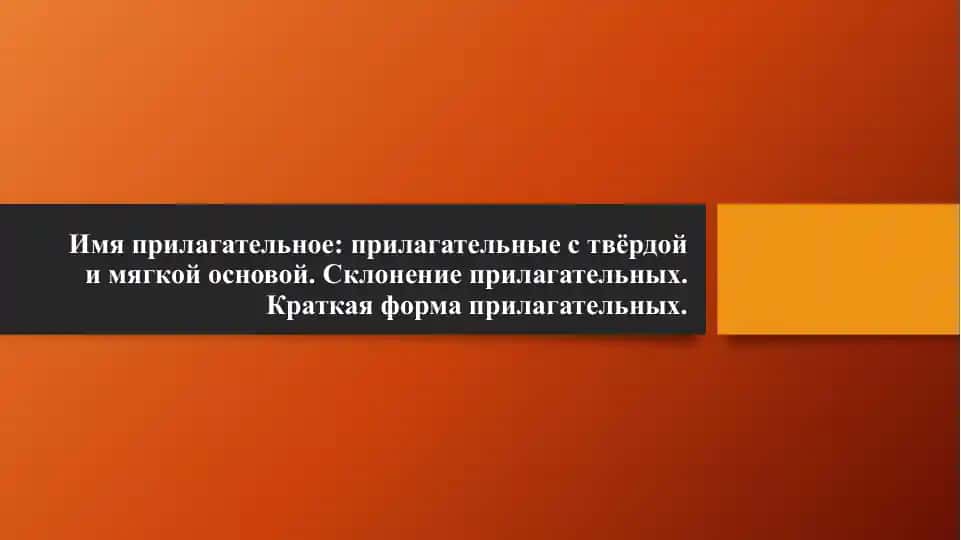 Имя прилагательное: прилагательные с твёрдой и мягкой основой. Склонение прилагательных. Краткая форма прилагательных.